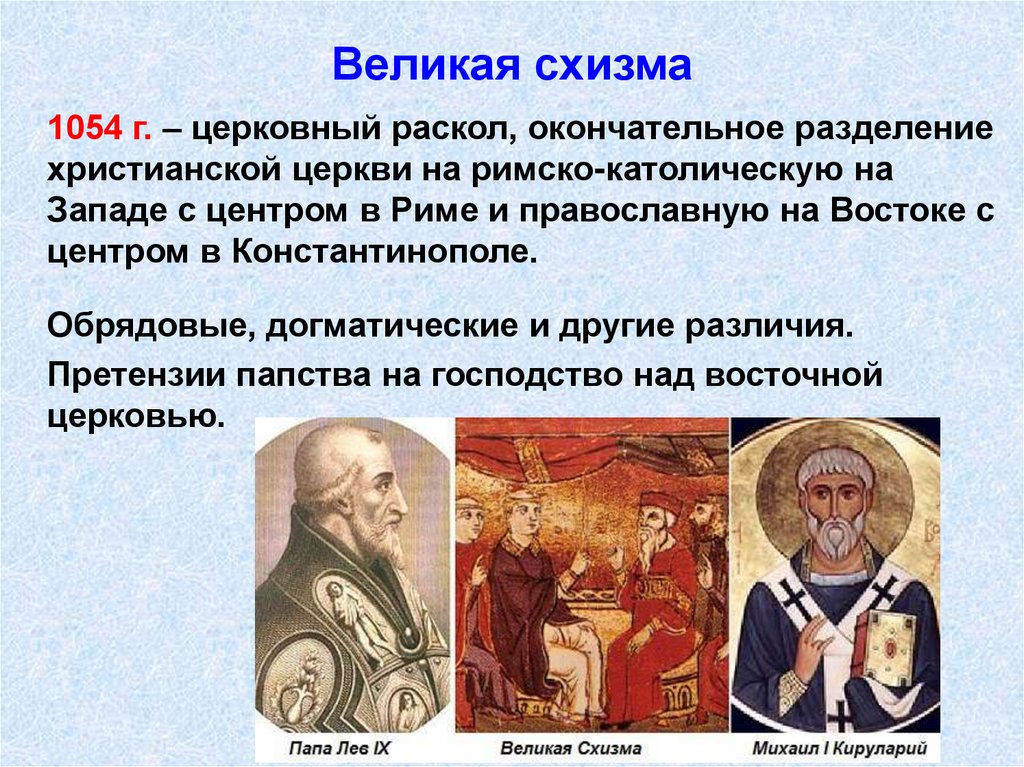 Великая схизма

1054 г. – церковный раскол, окончательное разделение христианской церкви на римско-католическую на Западе с центром в Риме и православную на Востоке с центром в Константинополе.

Обрядовые, догматические и другие различия.

Претензии папства на господство над восточной церковью.

Папа Лев IX

Великая Схизма

Михаил I Кируларий